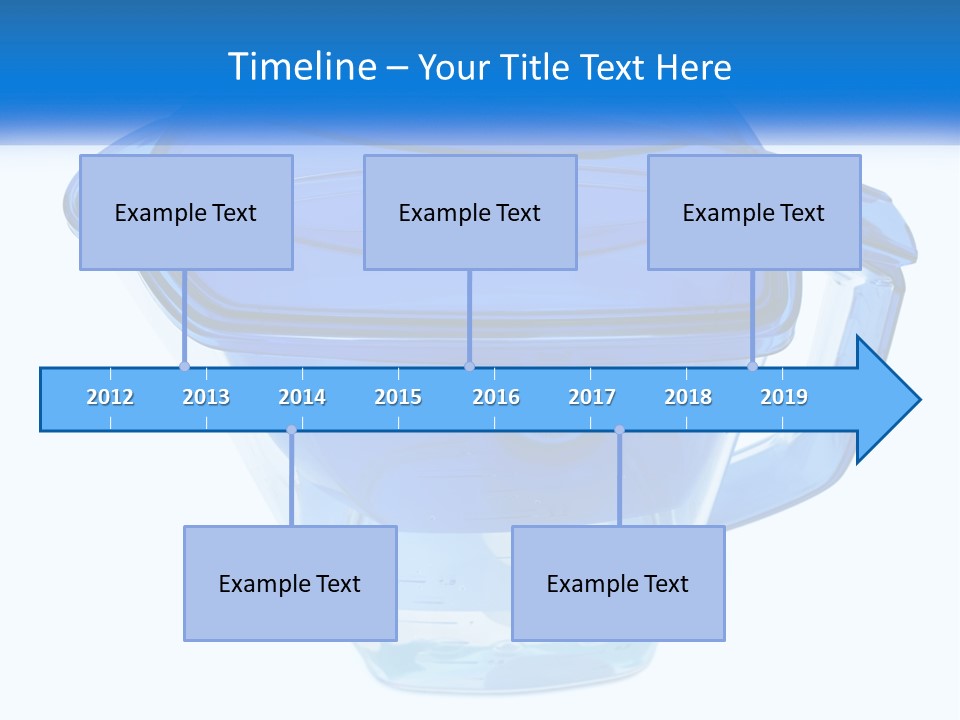 Timeline – Your Title Text Here

Example Text

Example Text

Example Text

2012 2013 2014 2015 2016 2017 2018 2019

Example Text

Example Text